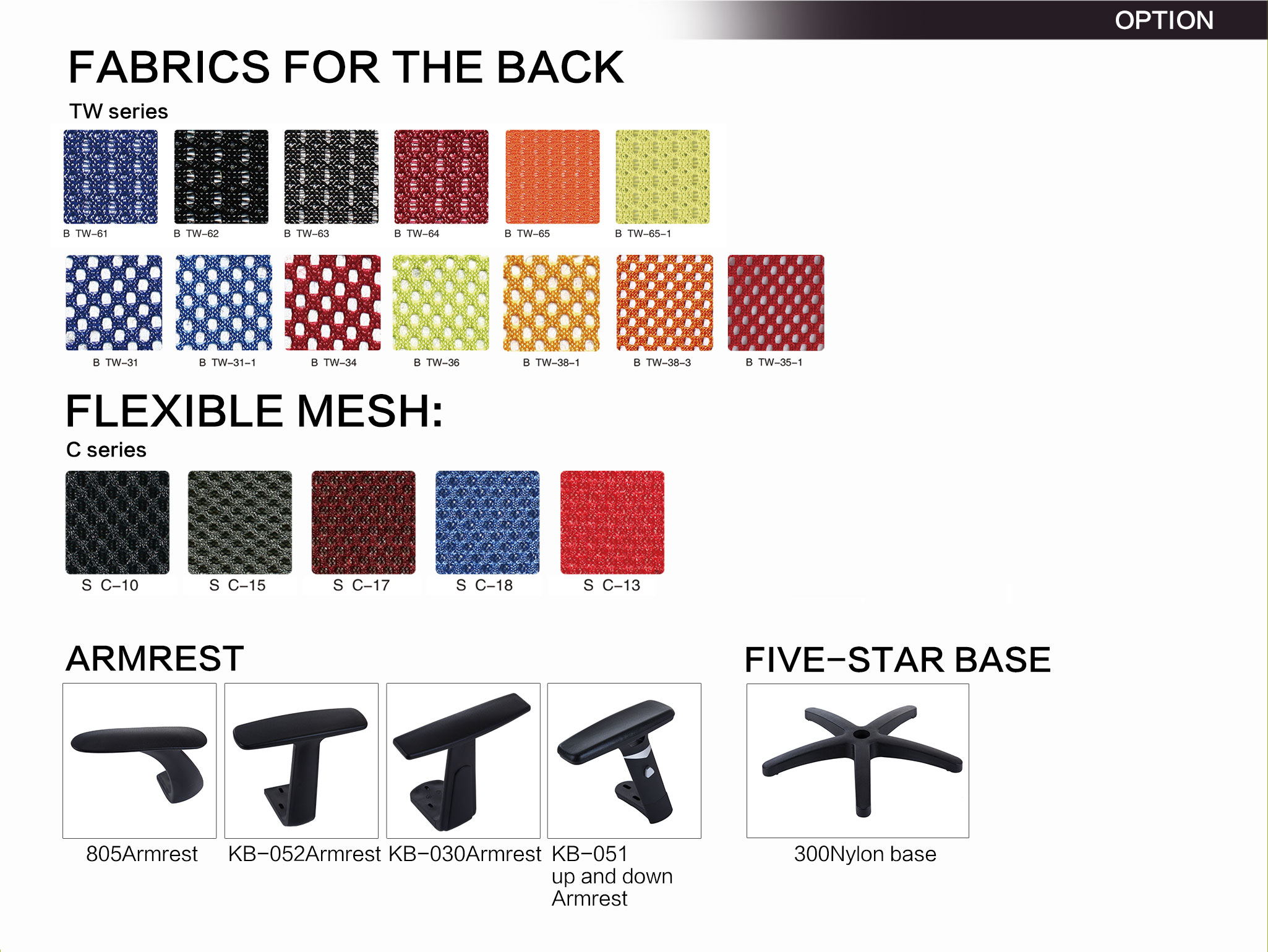 OPTION

FABRICS FOR THE BACK

TW series

B TW-61 B TW-62 B TW-63 B TW-64 B TW-65 B TW-65-1

B TW-31 B TW-31-1 B TW-34 B TW-36 B TW-38-1 B TW-38-3 B TW-35-1

FLEXIBLE MESH:

C series

S C-10 S C-15 S C-17 S C-18 S C-13

ARMREST

805Armrest KB-052Armrest KB-030Armrest KB-051 up and down Armrest

FIVE-STAR BASE

300Nylon base